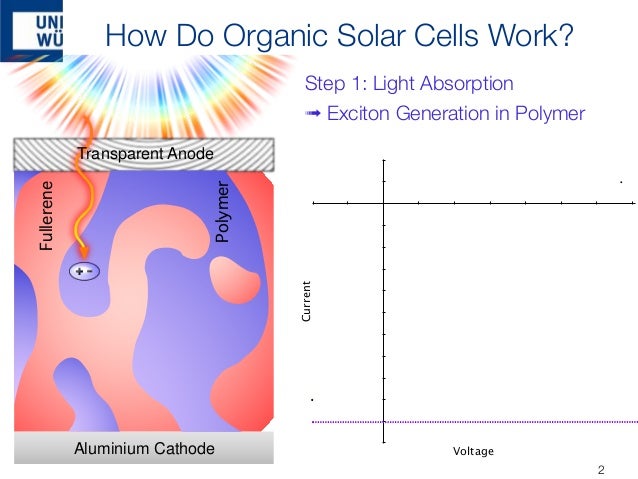 UNI
WÜ

How Do Organic Solar Cells Work?

Step 1: Light Absorption
➟ Exciton Generation in Polymer

Transparent Anode

Fullerene

Polymer

+ -

Aluminium Cathode

Current

Voltage

2